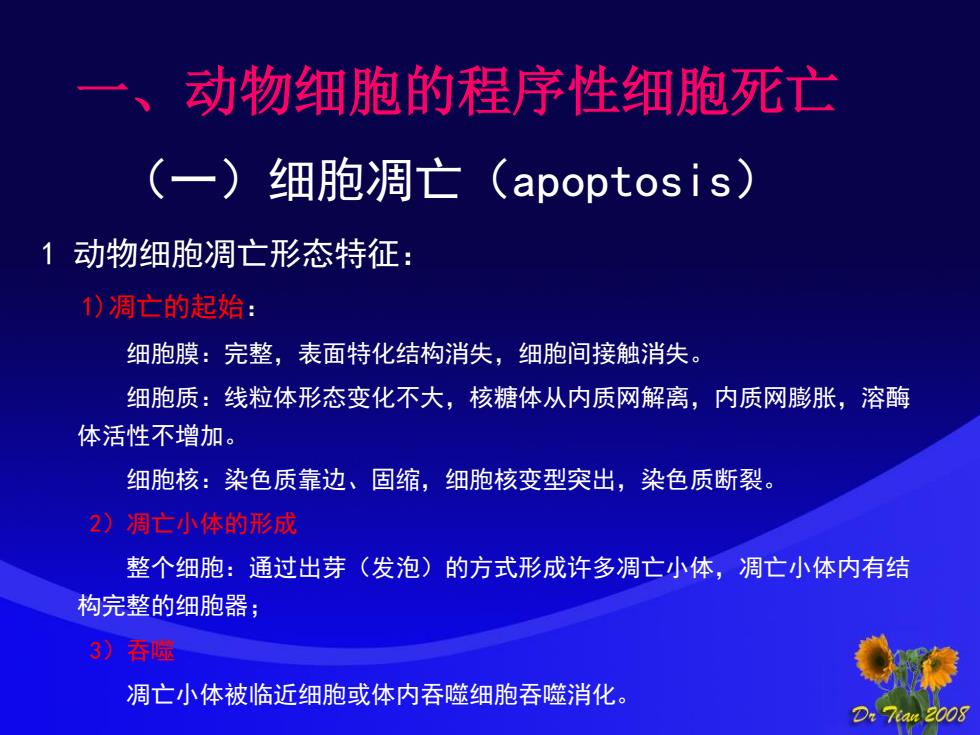 一、动物细胞的程序性细胞死亡

（一）细胞凋亡（apoptosis）

1 动物细胞凋亡形态特征：

1)凋亡的起始：

细胞膜：完整，表面特化结构消失，细胞间接触消失。

细胞质：线粒体形态变化不大，核糖体从内质网解离，内质网膨胀，溶酶体活性不增加。

细胞核：染色质靠边、固缩，细胞核变型突出，染色质断裂。

2）凋亡小体的形成

整个细胞：通过出芽（发泡）的方式形成许多凋亡小体，凋亡小体内有结构完整的细胞器；

3）吞噬

凋亡小体被临近细胞或体内吞噬细胞吞噬消化。

Dr Tian 2008